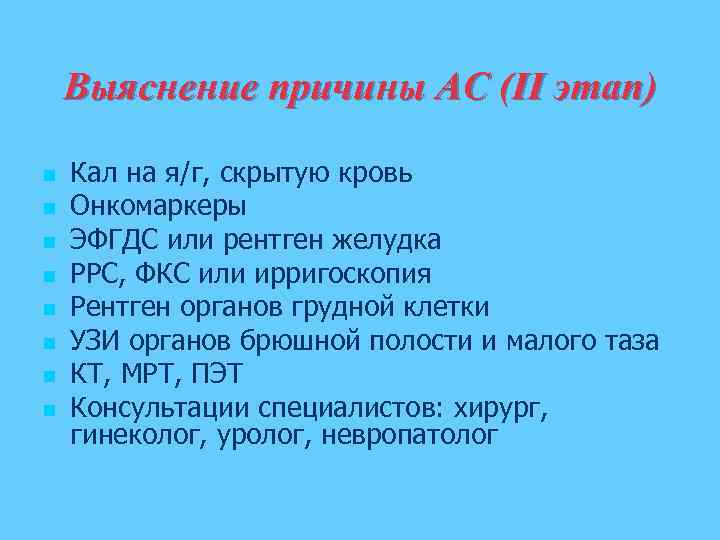 Выяснение причины АС (II этап)

- Кал на я/г, скрытую кровь
- Онкомаркеры
- ЭФГДС или рентген желудка
- РРС, ФКС или ирригоскопия
- Рентген органов грудной клетки
- УЗИ органов брюшной полости и малого таза
- КТ, МРТ, ПЭТ
- Консультации специалистов: хирург, гинеколог, уролог, невропатолог